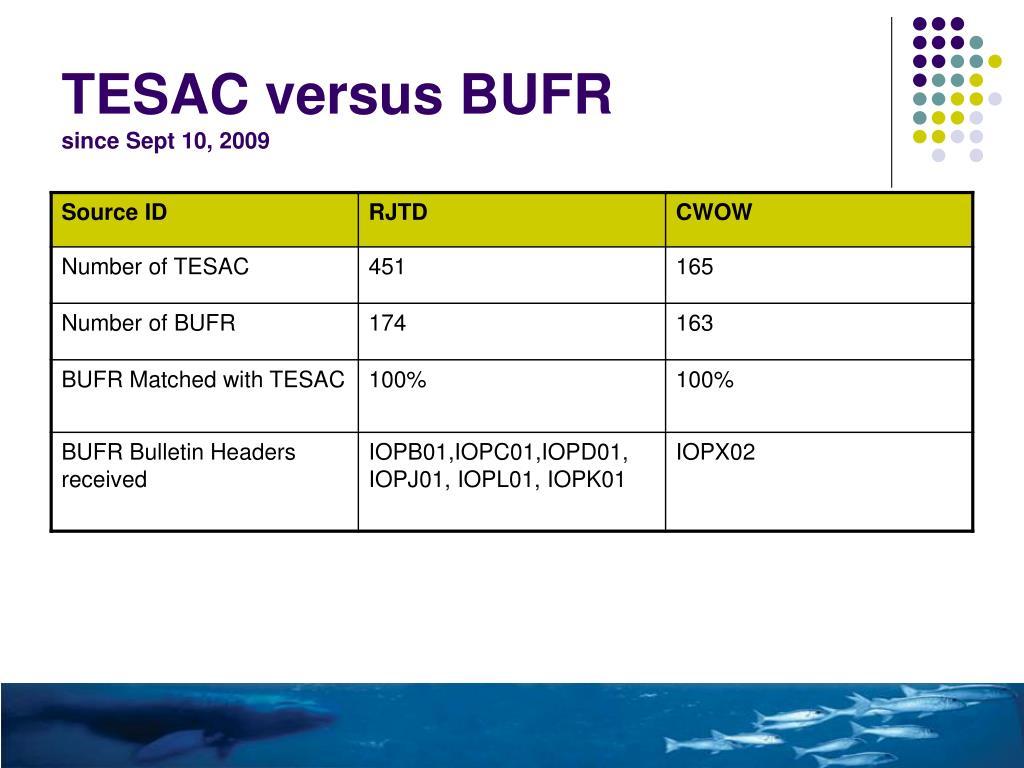 TESAC versus BUFR
since Sept 10, 2009

| Source ID | RJTD | CWOW |
|---|---|---|
| Number of TESAC | 451 | 165 |
| Number of BUFR | 174 | 163 |
| BUFR Matched with TESAC | 100% | 100% |
| BUFR Bulletin Headers received | IOPB01,IOPC01,IOPD01, IOPJ01, IOPL01, IOPK01 | IOPX02 |